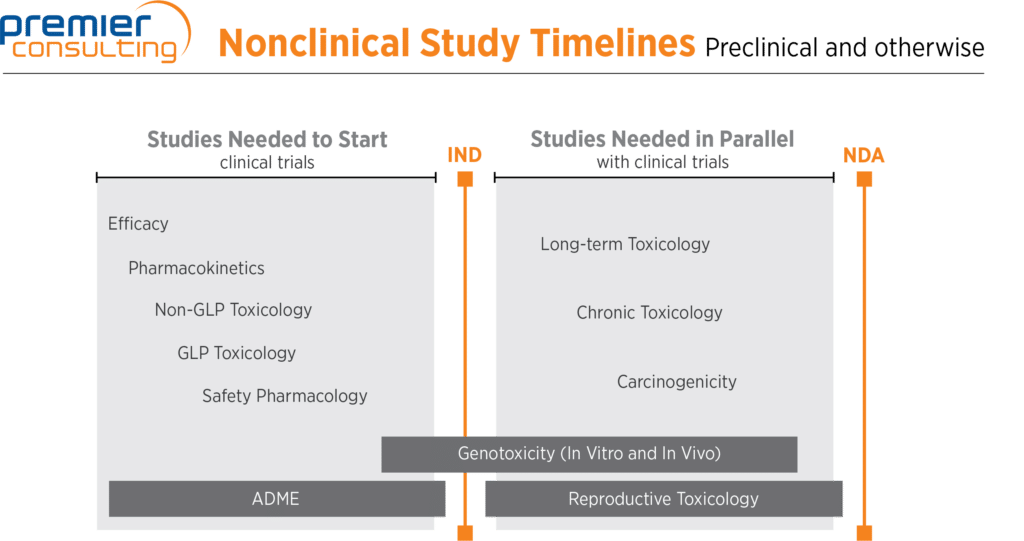 premier consulting

Nonclinical Study Timelines Preclinical and otherwise

Studies Needed to Start
clinical trials

IND

Studies Needed in Parallel
with clinical trials

NDA

Efficacy

Pharmacokinetics

Non-GLP Toxicology

GLP Toxicology

Safety Pharmacology

Long-term Toxicology

Chronic Toxicology

Carcinogenicity

Genotoxicity (In Vitro and In Vivo)

ADME

Reproductive Toxicology